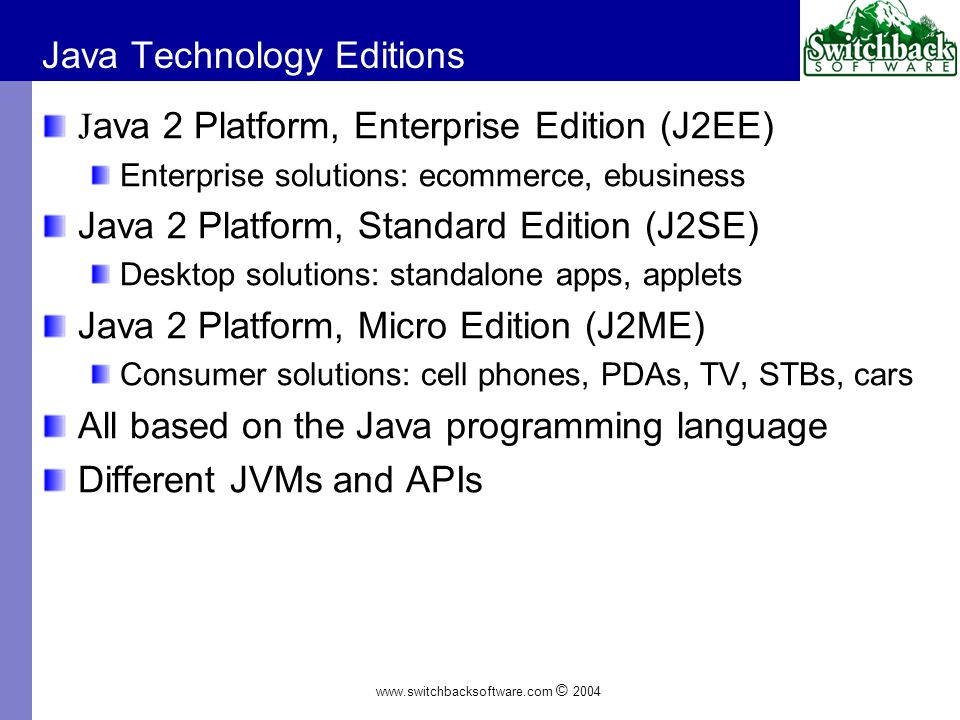 Java Technology Editions

Switchback SOFTWARE

Java 2 Platform, Enterprise Edition (J2EE)

Enterprise solutions: ecommerce, ebusiness

Java 2 Platform, Standard Edition (J2SE)

Desktop solutions: standalone apps, applets

Java 2 Platform, Micro Edition (J2ME)

Consumer solutions: cell phones, PDAs, TV, STBs, cars

All based on the Java programming language

Different JVMs and APIs

www.switchbacksoftware.com © 2004